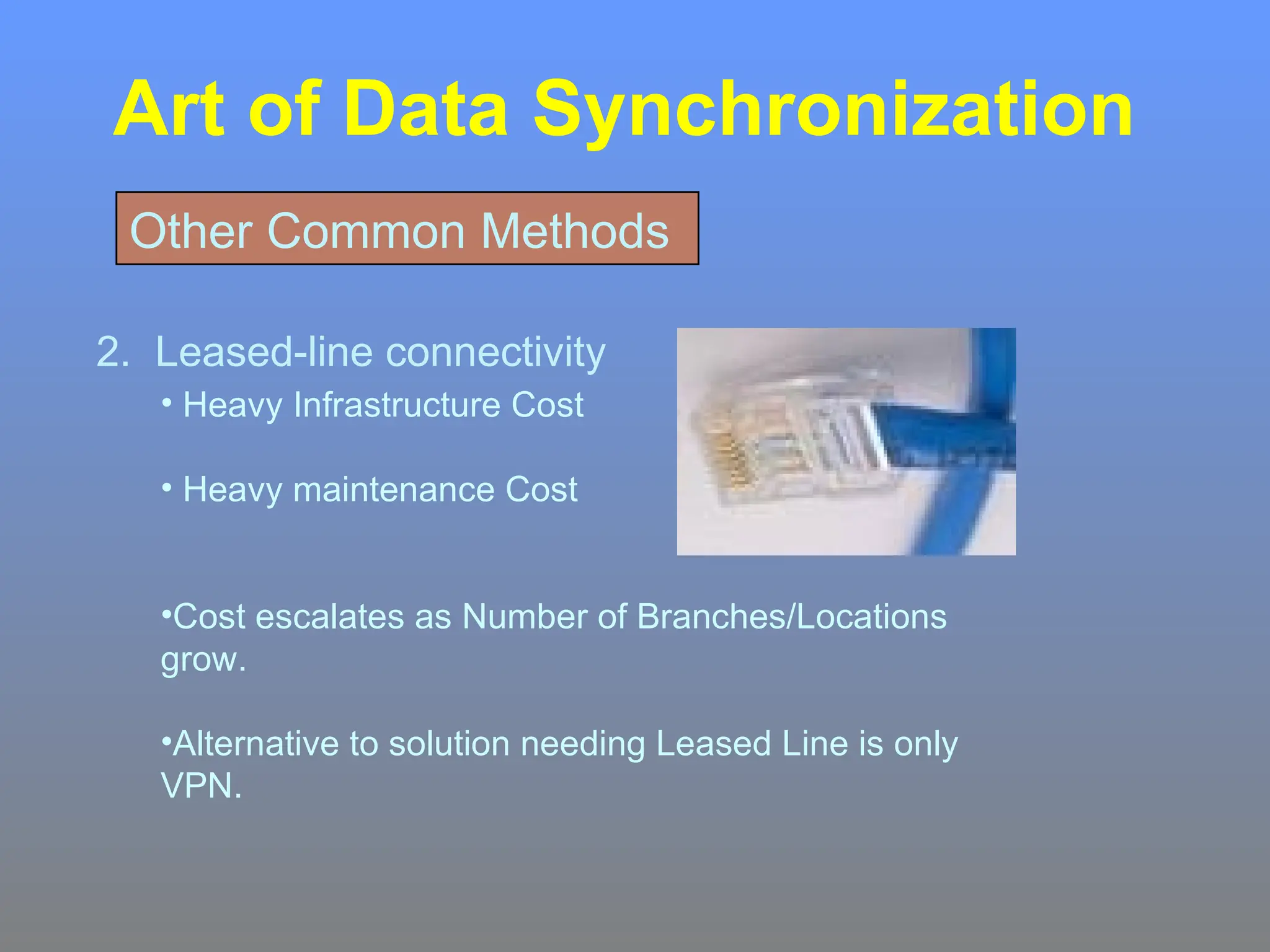 Art of Data Synchronization

Other Common Methods

2. Leased-line connectivity

• Heavy Infrastructure Cost

• Heavy maintenance Cost

•Cost escalates as Number of Branches/Locations grow.

•Alternative to solution needing Leased Line is only VPN.